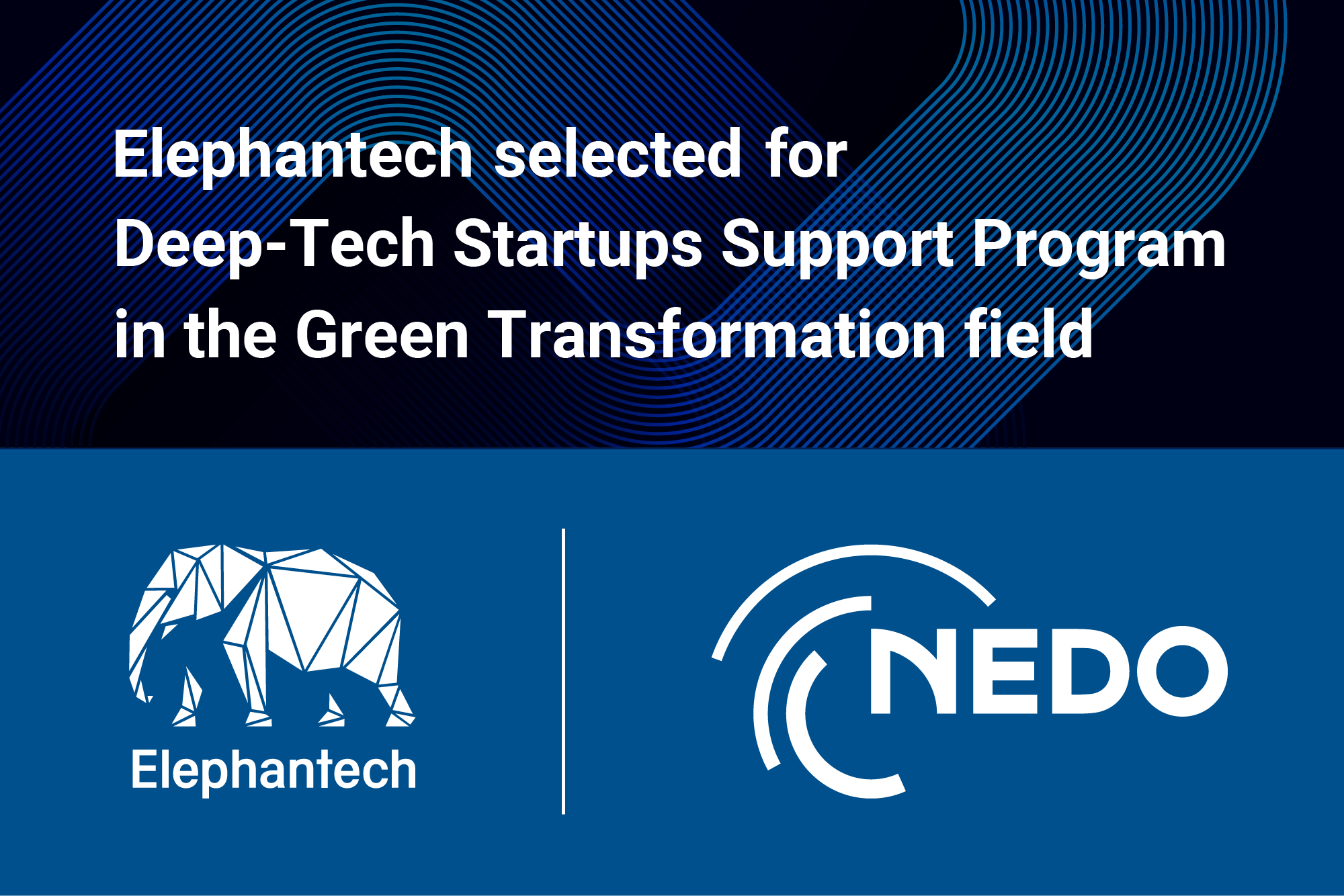 Elephantech selected for Deep-Tech Startups Support Program in the Green Transformation field

Elephantech

NEDO